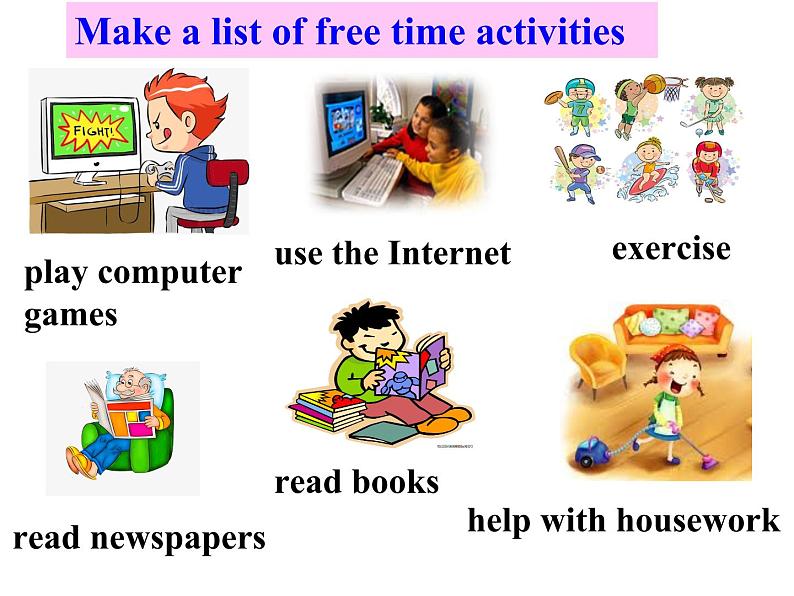 Make a list of free time activities

FIGHT!

play computer games

use the Internet

exercise

read newspapers

read books

help with housework